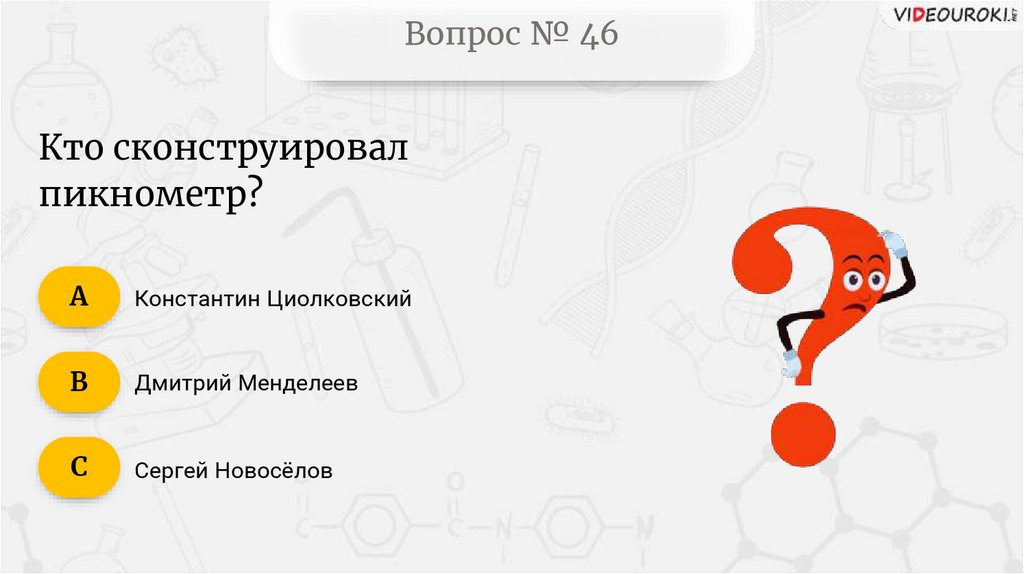 VIDEOUROKI.NET

Вопрос № 46

Кто сконструировал пикнометр?

A Константин Циолковский

B Дмитрий Менделеев

C Сергей Новосёлов